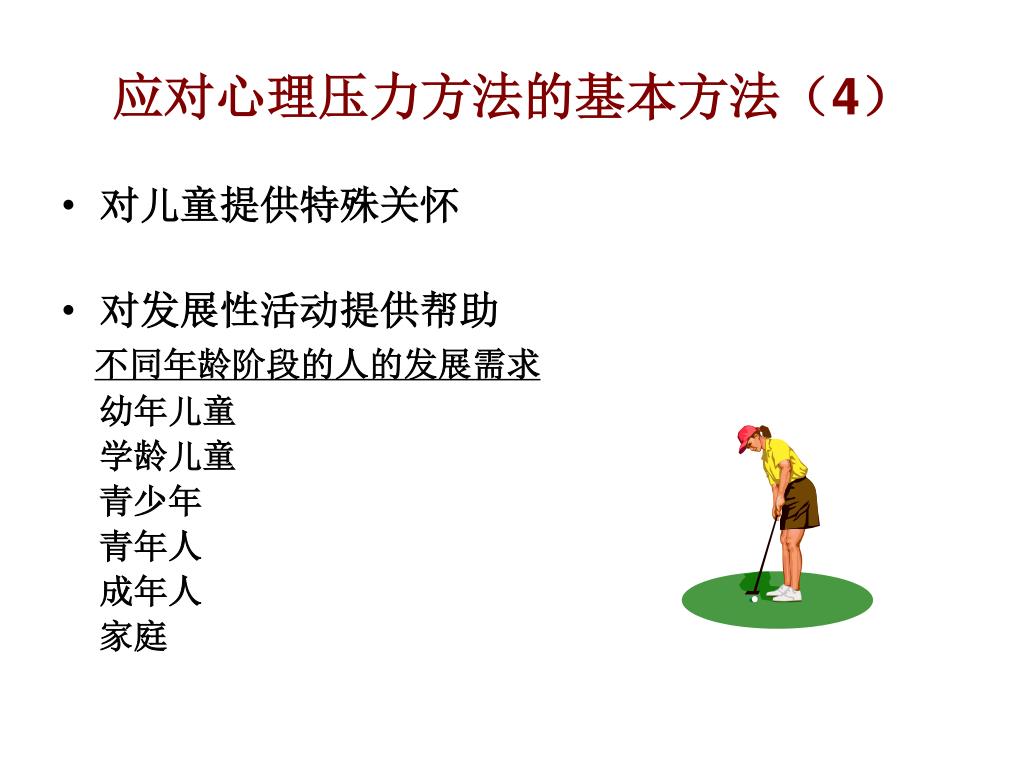 应对心理压力方法的基本方法（4）

• 对儿童提供特殊关怀

• 对发展性活动提供帮助

不同年龄阶段的人的发展需求

幼年儿童
学龄儿童
青少年
青年人
成年人
家庭